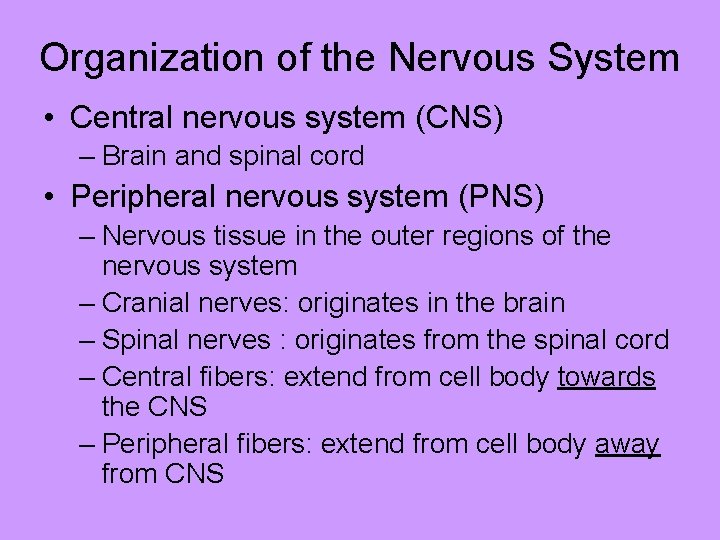 Organization of the Nervous System

• Central nervous system (CNS)
– Brain and spinal cord

• Peripheral nervous system (PNS)
– Nervous tissue in the outer regions of the nervous system
– Cranial nerves: originates in the brain
– Spinal nerves : originates from the spinal cord
– Central fibers: extend from cell body towards the CNS
– Peripheral fibers: extend from cell body away from CNS